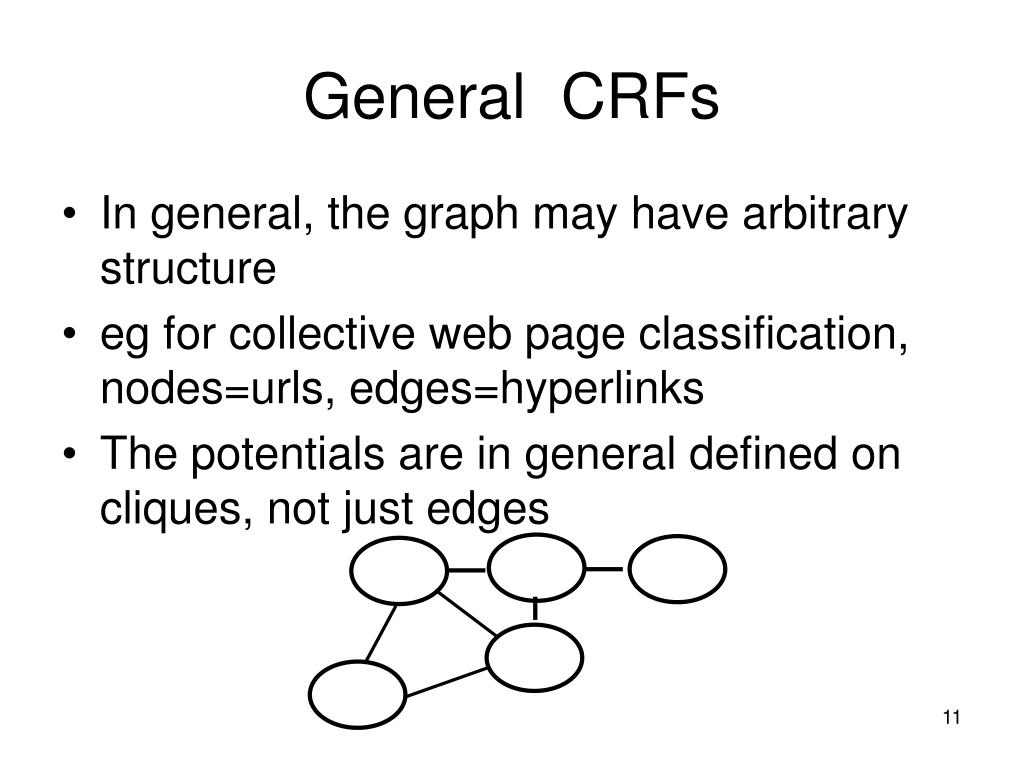 General CRFs

• In general, the graph may have arbitrary structure

• eg for collective web page classification, nodes=urls, edges=hyperlinks

• The potentials are in general defined on cliques, not just edges

11